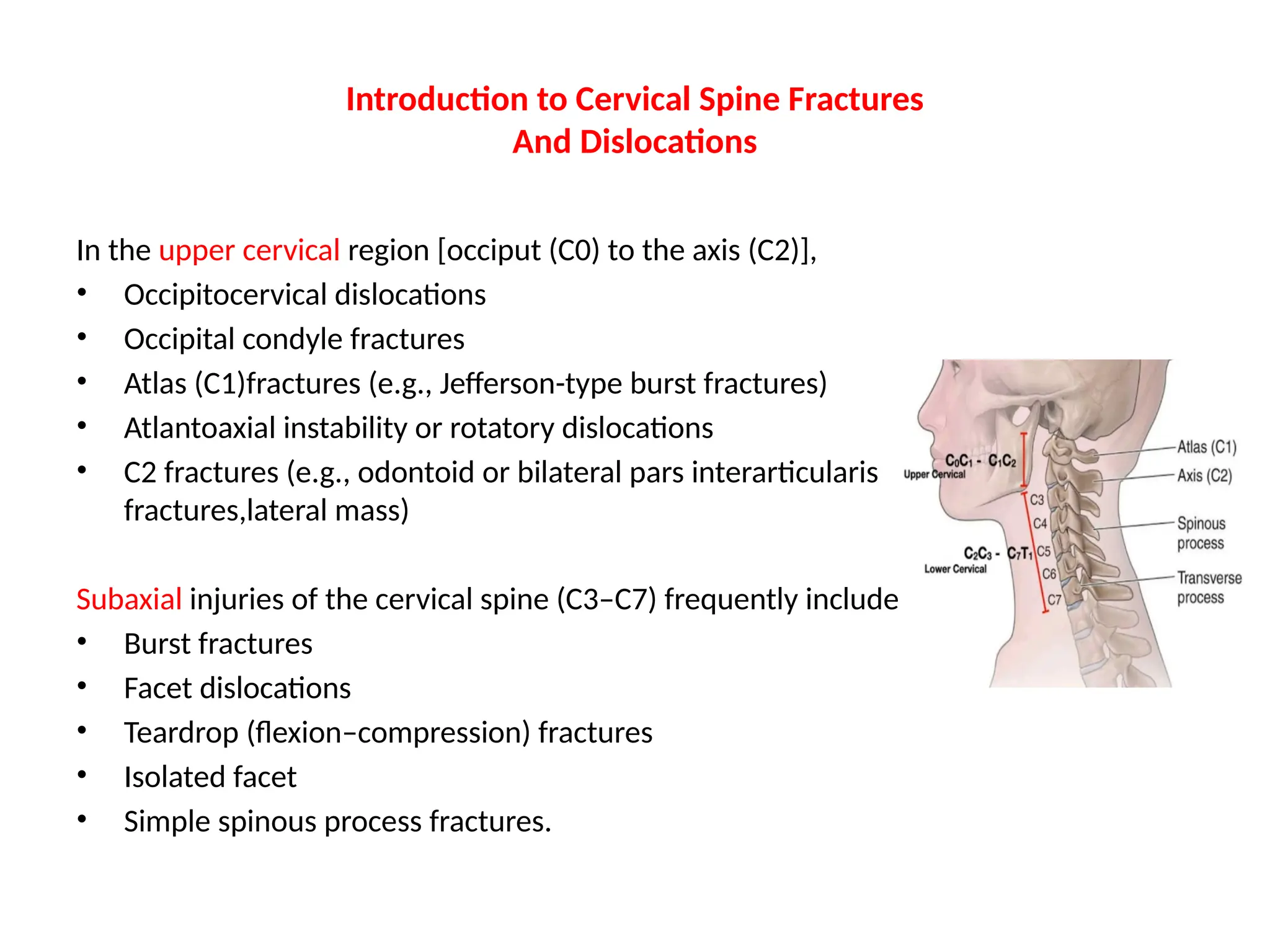 Introduction to Cervical Spine Fractures
And Dislocations

In the upper cervical region [occiput (C0) to the axis (C2)],
• Occipitocervical dislocations
• Occipital condyle fractures
• Atlas (C1)fractures (e.g., Jefferson-type burst fractures)
• Atlantoaxial instability or rotatory dislocations
• C2 fractures (e.g., odontoid or bilateral pars interarticularis fractures,lateral mass)

Subaxial injuries of the cervical spine (C3–C7) frequently include
• Burst fractures
• Facet dislocations
• Teardrop (flexion–compression) fractures
• Isolated facet
• Simple spinous process fractures.

$C_0C_1$ - $C_1C_2$
Upper Cervical
C3
C4
$C_2C_3$ - $C_7T_1$
C5
Lower Cervical
C6
C7
Atlas (C1)
Axis (C2)
Spinous process
Transverse process